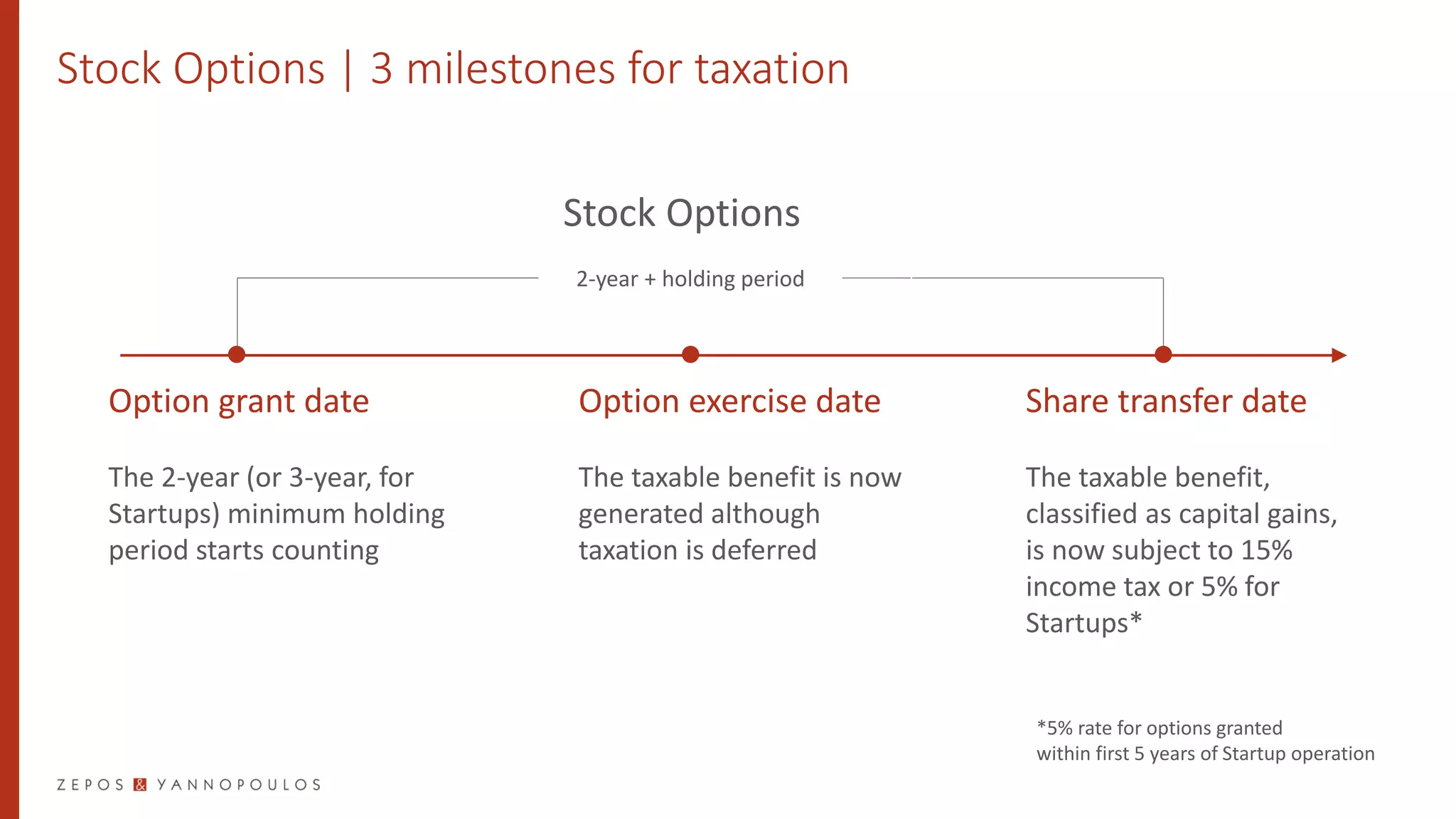 Stock Options | 3 milestones for taxation

Stock Options

2-year + holding period

Option grant date

The 2-year (or 3-year, for Startups) minimum holding period starts counting

Option exercise date

The taxable benefit is now generated although taxation is deferred

Share transfer date

The taxable benefit, classified as capital gains, is now subject to 15% income tax or 5% for Startups*

*5% rate for options granted within first 5 years of Startup operation

ZEPOS & YANNOPOULOS